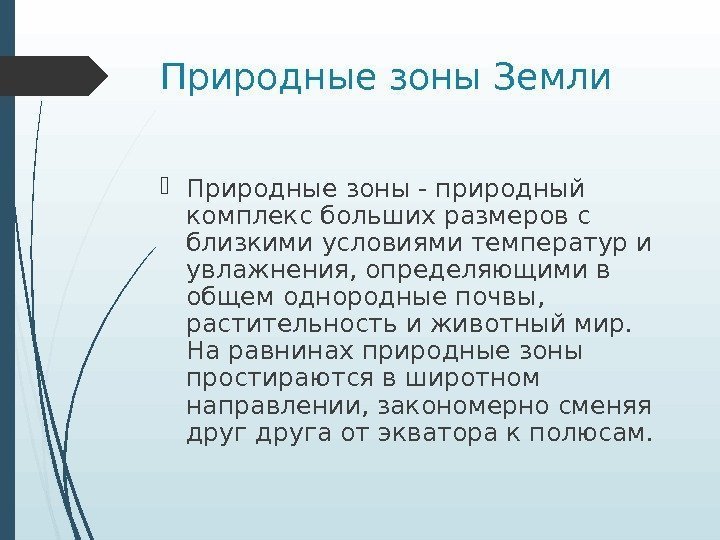 Природные зоны Земли

Природные зоны - природный комплекс больших размеров с близкими условиями температур и увлажнения, определяющими в общем однородные почвы, растительность и животный мир. На равнинах природные зоны простираются в широтном направлении, закономерно сменяя друг друга от экватора к полюсам.